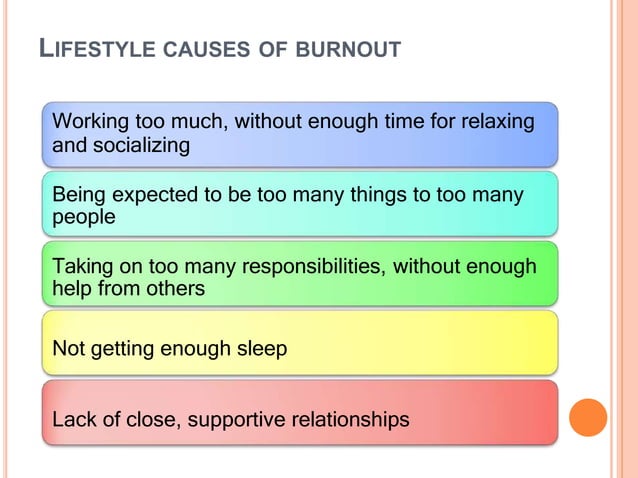 LIFESTYLE CAUSES OF BURNOUT

Working too much, without enough time for relaxing and socializing

Being expected to be too many things to too many people

Taking on too many responsibilities, without enough help from others

Not getting enough sleep

Lack of close, supportive relationships